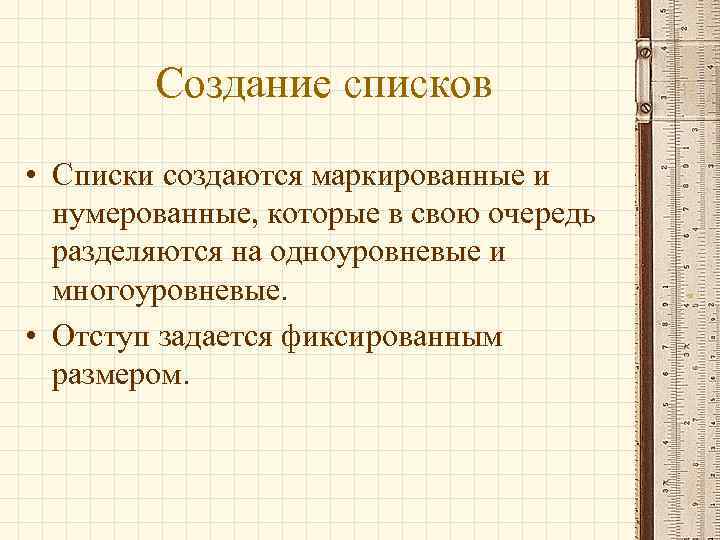 Создание списков

• Списки создаются маркированные и нумерованные, которые в свою очередь разделяются на одноуровневые и многоуровневые.

• Отступ задается фиксированным размером.